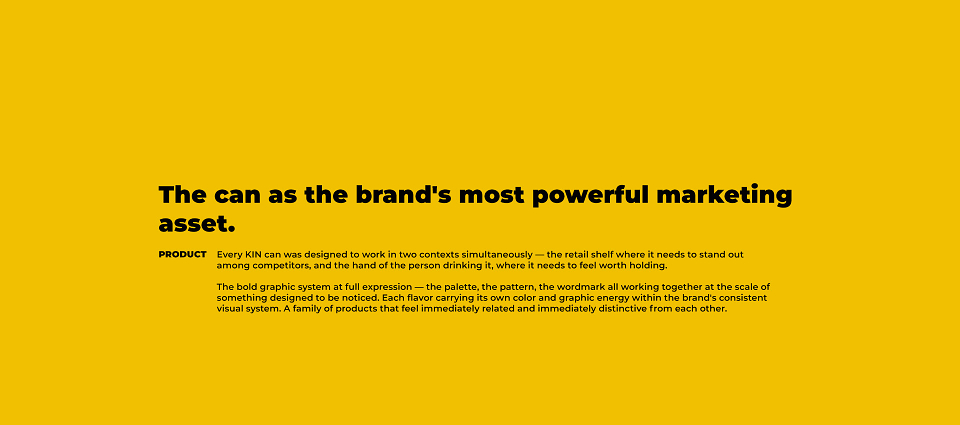 The can as the brand's most powerful marketing asset.

PRODUCT

Every KIN can was designed to work in two contexts simultaneously — the retail shelf where it needs to stand out among competitors, and the hand of the person drinking it, where it needs to feel worth holding.

The bold graphic system at full expression — the palette, the pattern, the wordmark all working together at the scale of something designed to be noticed. Each flavor carrying its own color and graphic energy within the brand's consistent visual system. A family of products that feel immediately related and immediately distinctive from each other.